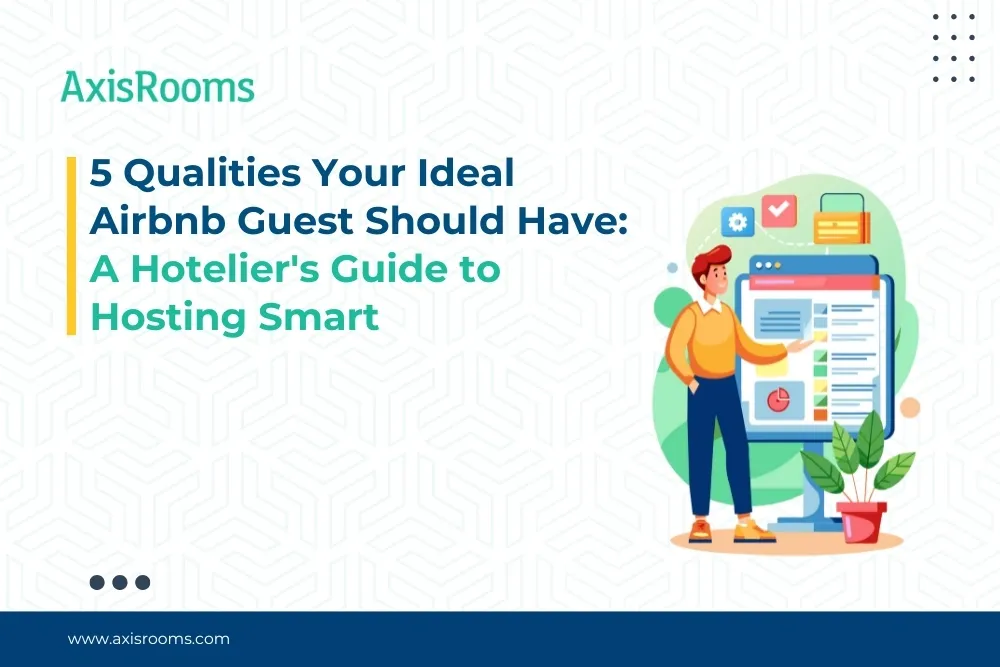 AxisRooms

5 Qualities Your Ideal Airbnb Guest Should Have: A Hotelier's Guide to Hosting Smart

www.axisrooms.com